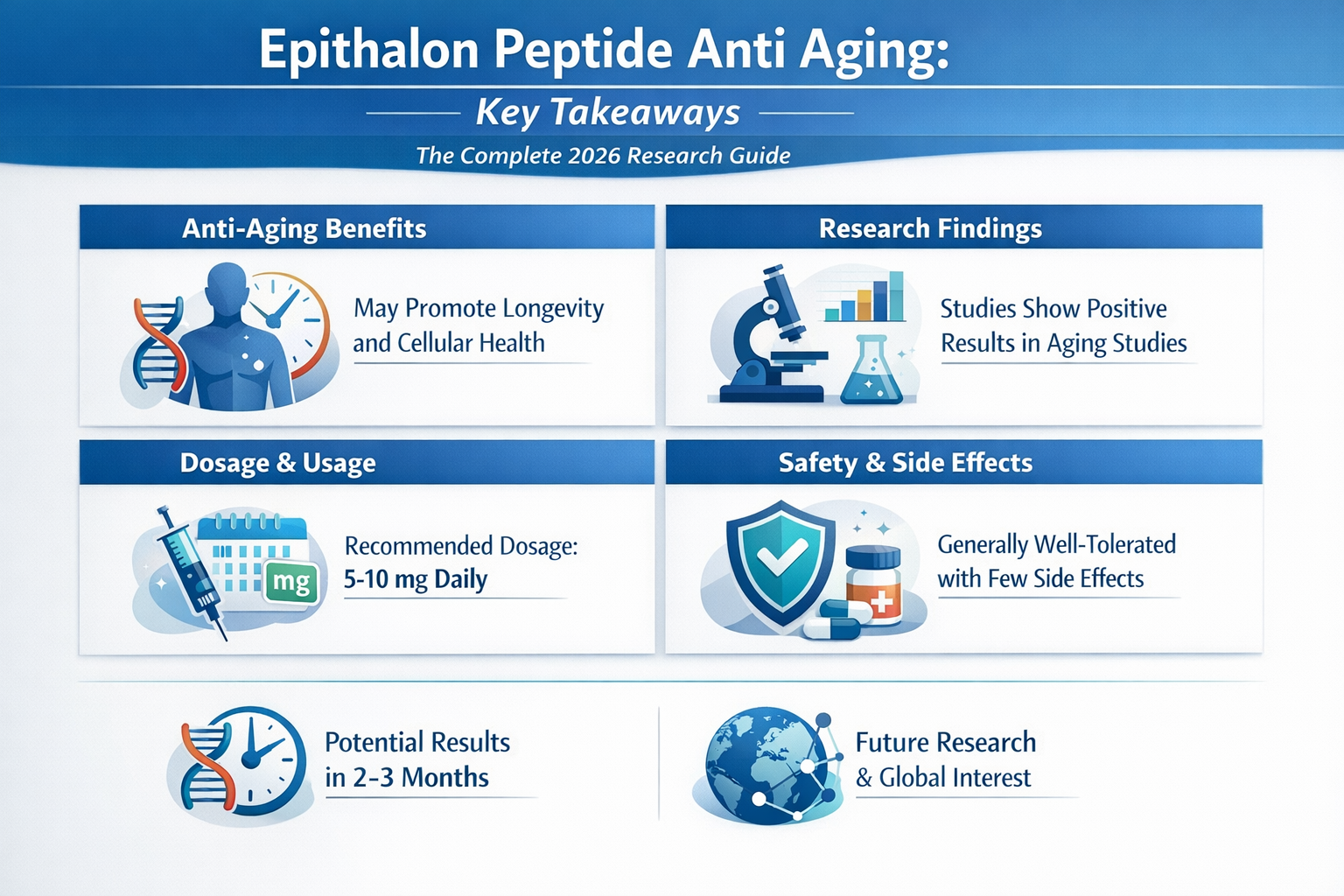 Epithalon Peptide Anti Aging:

Key Takeaways

The Complete 2026 Research Guide

Anti-Aging Benefits

May Promote Longevity and Cellular Health

Research Findings

Studies Show Positive Results in Aging Studies

Dosage & Usage

mg

Recommended Dosage: 5-10 mg Daily

Safety & Side Effects

Generally Well-Tolerated with Few Side Effects

Potential Results in 2-3 Months

Future Research & Global Interest